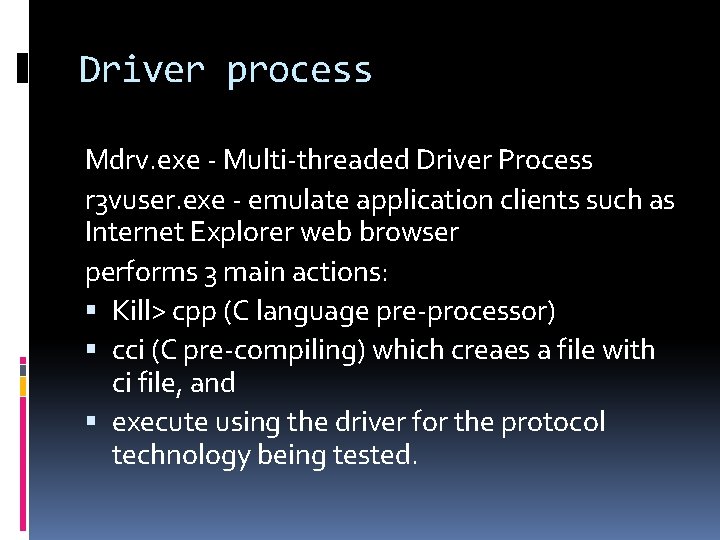 Driver process

Mdrv.exe - Multi-threaded Driver Process

r3vuser.exe - emulate application clients such as Internet Explorer web browser

performs 3 main actions:

▪ Kill> cpp (C language pre-processor)
▪ cci (C pre-compiling) which creaes a file with ci file, and
▪ execute using the driver for the protocol technology being tested.